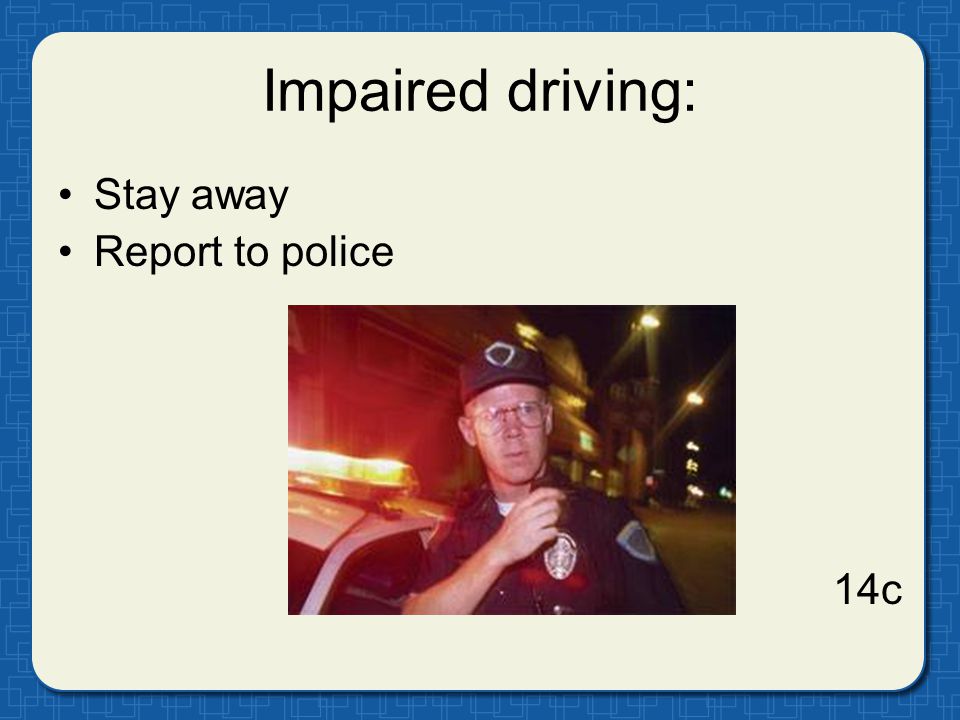 Impaired driving:

• Stay away
• Report to police

14c